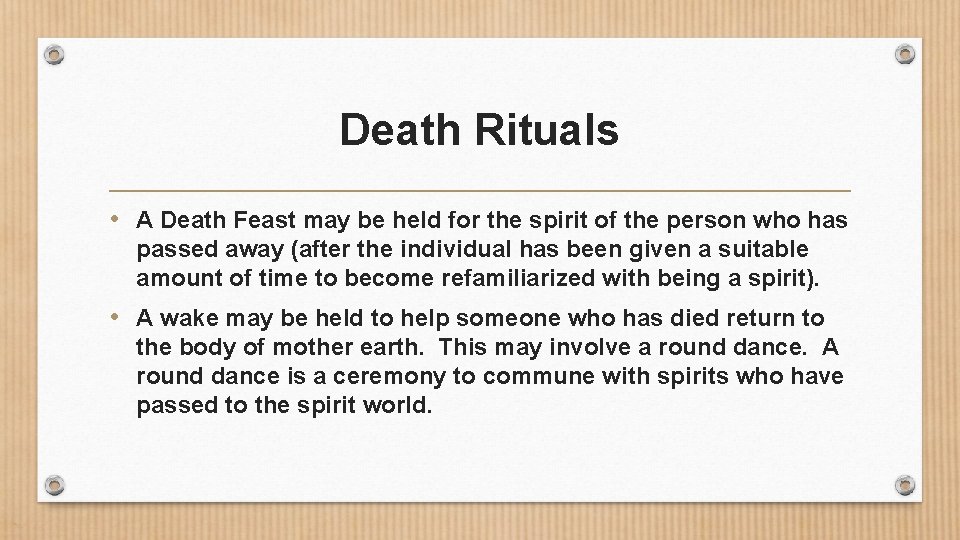 Death Rituals

• A Death Feast may be held for the spirit of the person who has passed away (after the individual has been given a suitable amount of time to become refamiliarized with being a spirit).

• A wake may be held to help someone who has died return to the body of mother earth. This may involve a round dance. A round dance is a ceremony to commune with spirits who have passed to the spirit world.